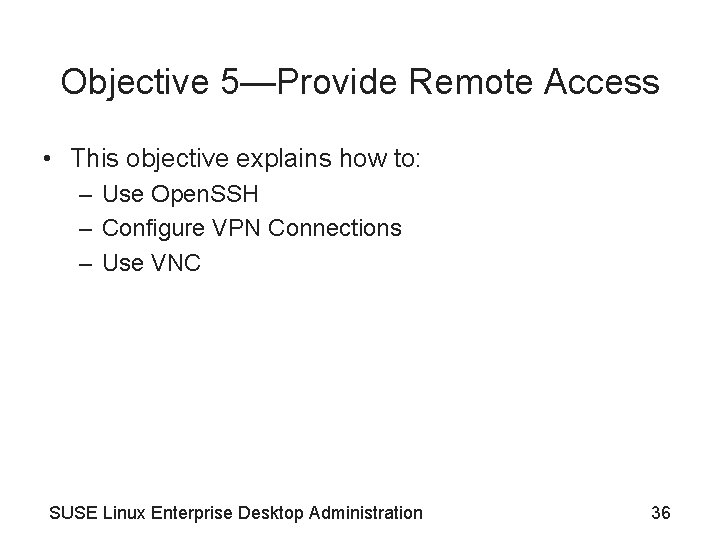 Objective 5—Provide Remote Access

• This objective explains how to:
– Use OpenSSH
– Configure VPN Connections
– Use VNC

SUSE Linux Enterprise Desktop Administration

36